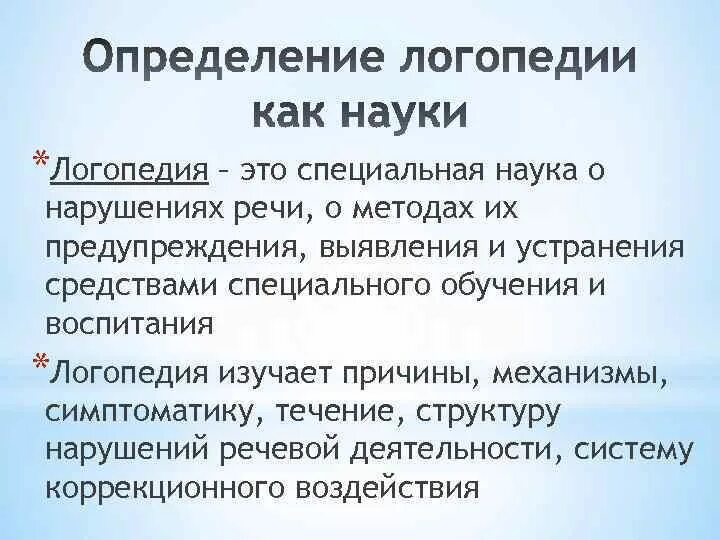 Определение логопедии как науки

*Логопедия – это специальная наука о нарушениях речи, о методах их предупреждения, выявления и устранения средствами специального обучения и воспитания

*Логопедия изучает причины, механизмы, симптоматику, течение, структуру нарушений речевой деятельности, систему коррекционного воздействия